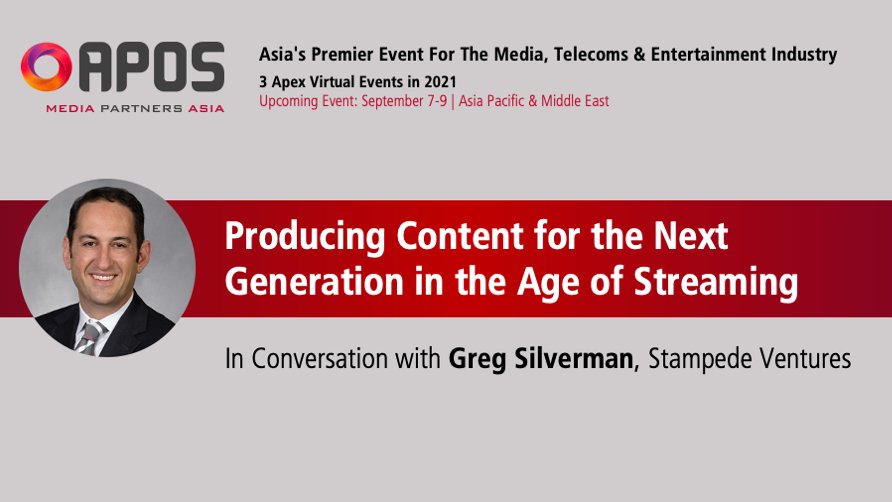 APOS
MEDIA PARTNERS ASIA

Asia's Premier Event For The Media, Telecoms & Entertainment Industry
3 Apex Virtual Events in 2021
Upcoming Event: September 7-9 | Asia Pacific & Middle East

Producing Content for the Next Generation in the Age of Streaming

In Conversation with Greg Silverman, Stampede Ventures